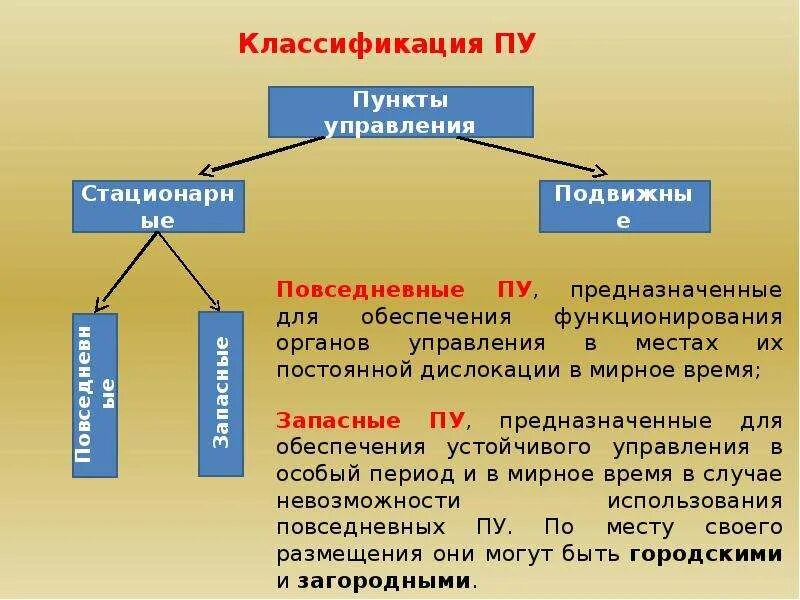 Классификация ПУ

Пункты управления

Стационарные

Подвижные

Повседневные

Запасные

Повседневные ПУ, предназначенные для обеспечения функционирования органов управления в местах их постоянной дислокации в мирное время;

Запасные ПУ, предназначенные для обеспечения устойчивого управления в особый период и в мирное время в случае невозможности использования повседневных ПУ. По месту своего размещения они могут быть городскими и загородными.